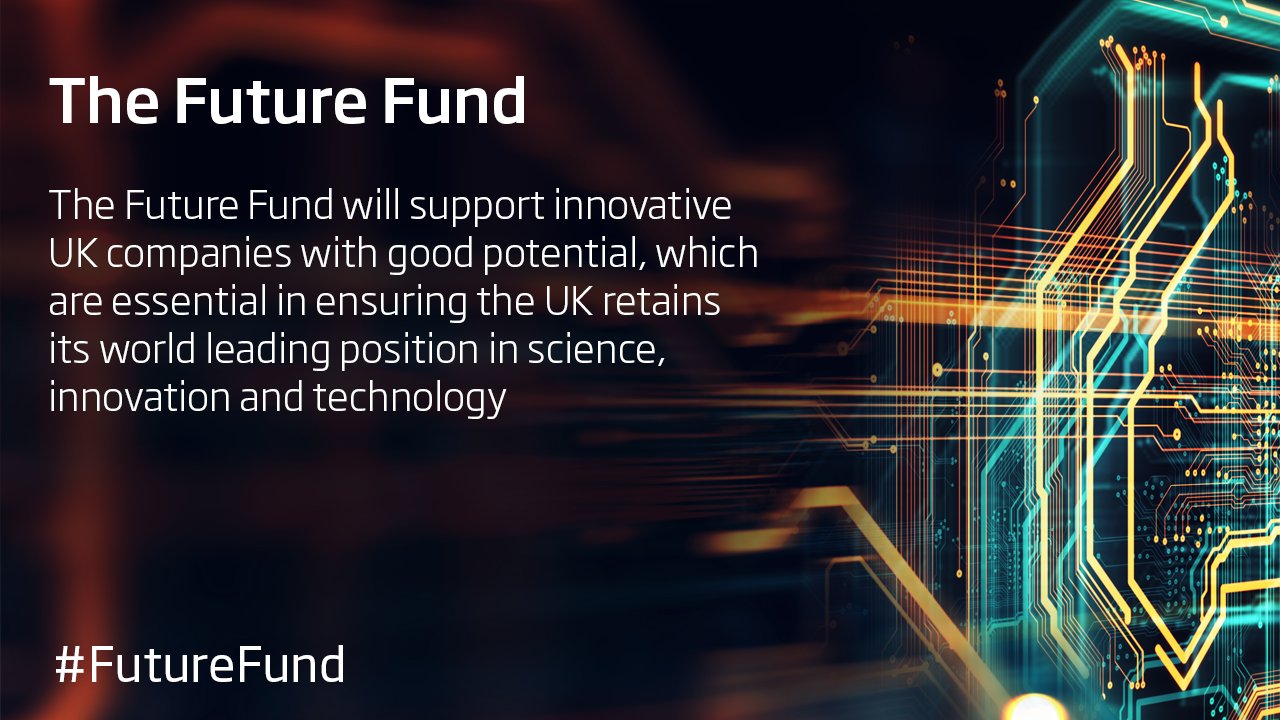 The Future Fund

The Future Fund will support innovative UK companies with good potential, which are essential in ensuring the UK retains its world leading position in science, innovation and technology

#FutureFund